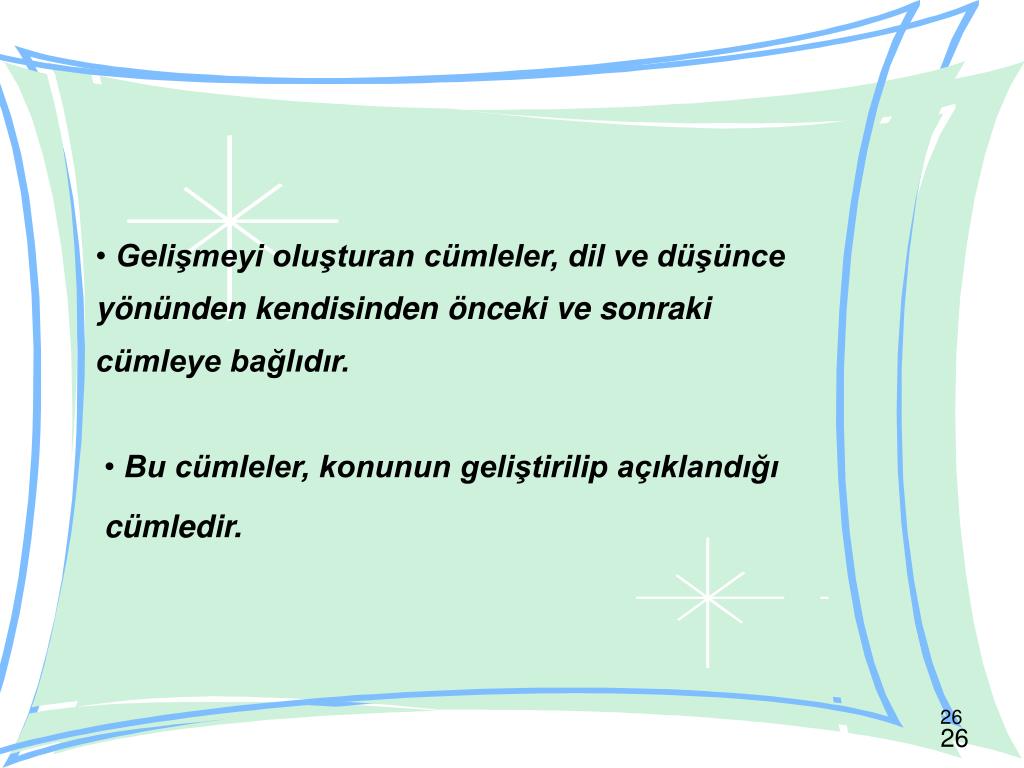 • Gelişmeyi oluşturan cümleler, dil ve düşünce yönünden kendisinden önceki ve sonraki cümleye bağlıdır.

• Bu cümleler, konunun geliştirilip açıklandığı cümledir.

26
26